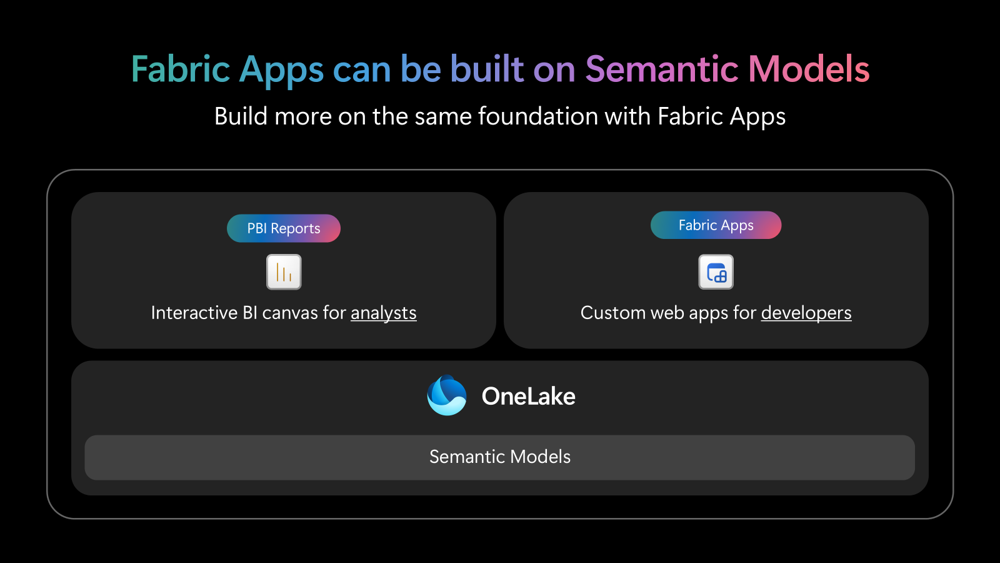 Fabric Apps can be built on Semantic Models

Build more on the same foundation with Fabric Apps

PBI Reports

Interactive BI canvas for analysts

Fabric Apps

Custom web apps for developers

OneLake

Semantic Models